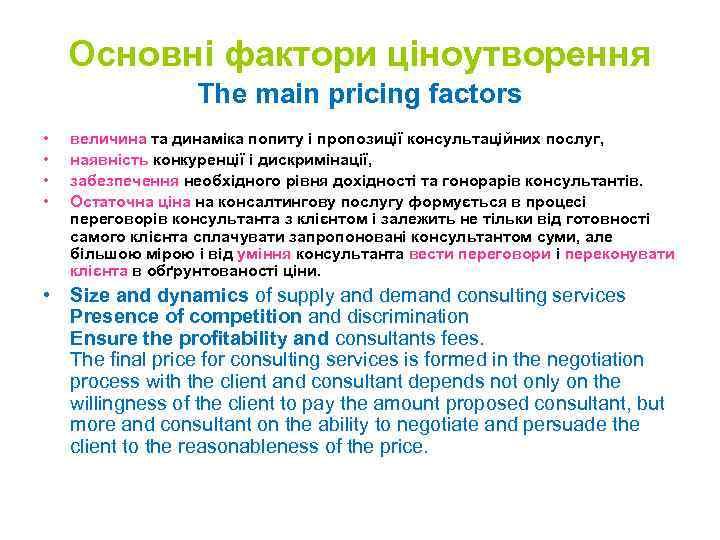 Основні фактори ціноутворення
The main pricing factors

• величина та динаміка попиту і пропозиції консультаційних послуг,
• наявність конкуренції і дискримінації,
• забезпечення необхідного рівня дохідності та гонорарів консультантів.
• Остаточна ціна на консалтингову послугу формується в процесі переговорів консультанта з клієнтом і залежить не тільки від готовності самого клієнта сплачувати запропоновані консультантом суми, але більшою мірою і від уміння консультанта вести переговори і переконувати клієнта в обґрунтованості ціни.

• Size and dynamics of supply and demand consulting services
Presence of competition and discrimination
Ensure the profitability and consultants fees.
The final price for consulting services is formed in the negotiation process with the client and consultant depends not only on the willingness of the client to pay the amount proposed consultant, but more and consultant on the ability to negotiate and persuade the client to the reasonableness of the price.